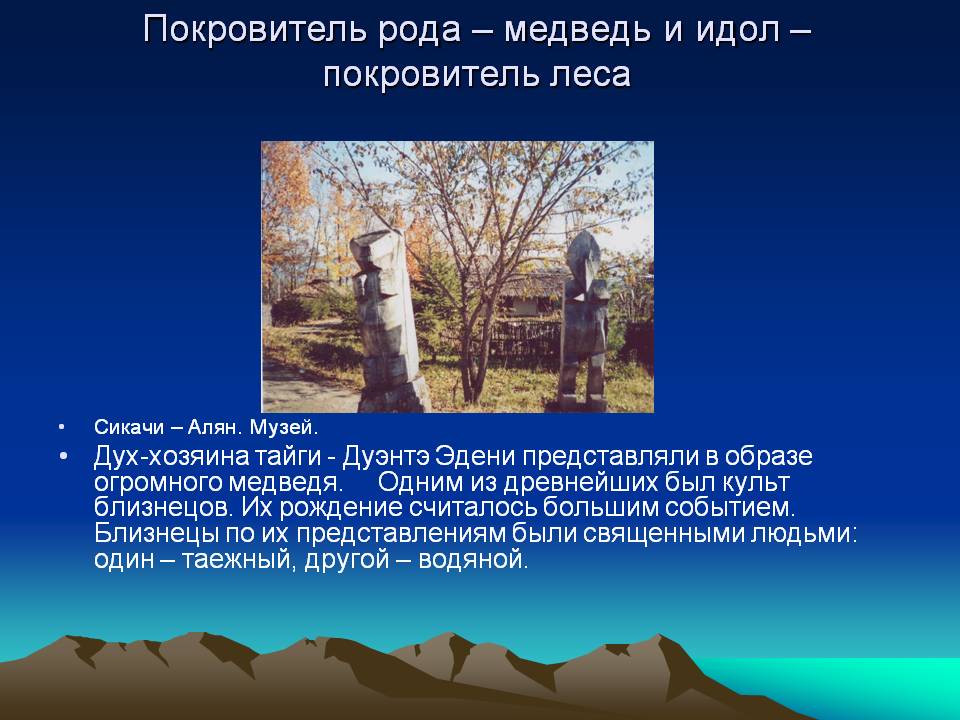 Покровитель рода – медведь и идол – покровитель леса

• Сикачи – Алян. Музей.
• Дух-хозяина тайги - Дуэнтэ Эдени представляли в образе огромного медведя. Одним из древнейших был культ близнецов. Их рождение считалось большим событием. Близнецы по их представлениям были священными людьми: один – таежный, другой – водяной.